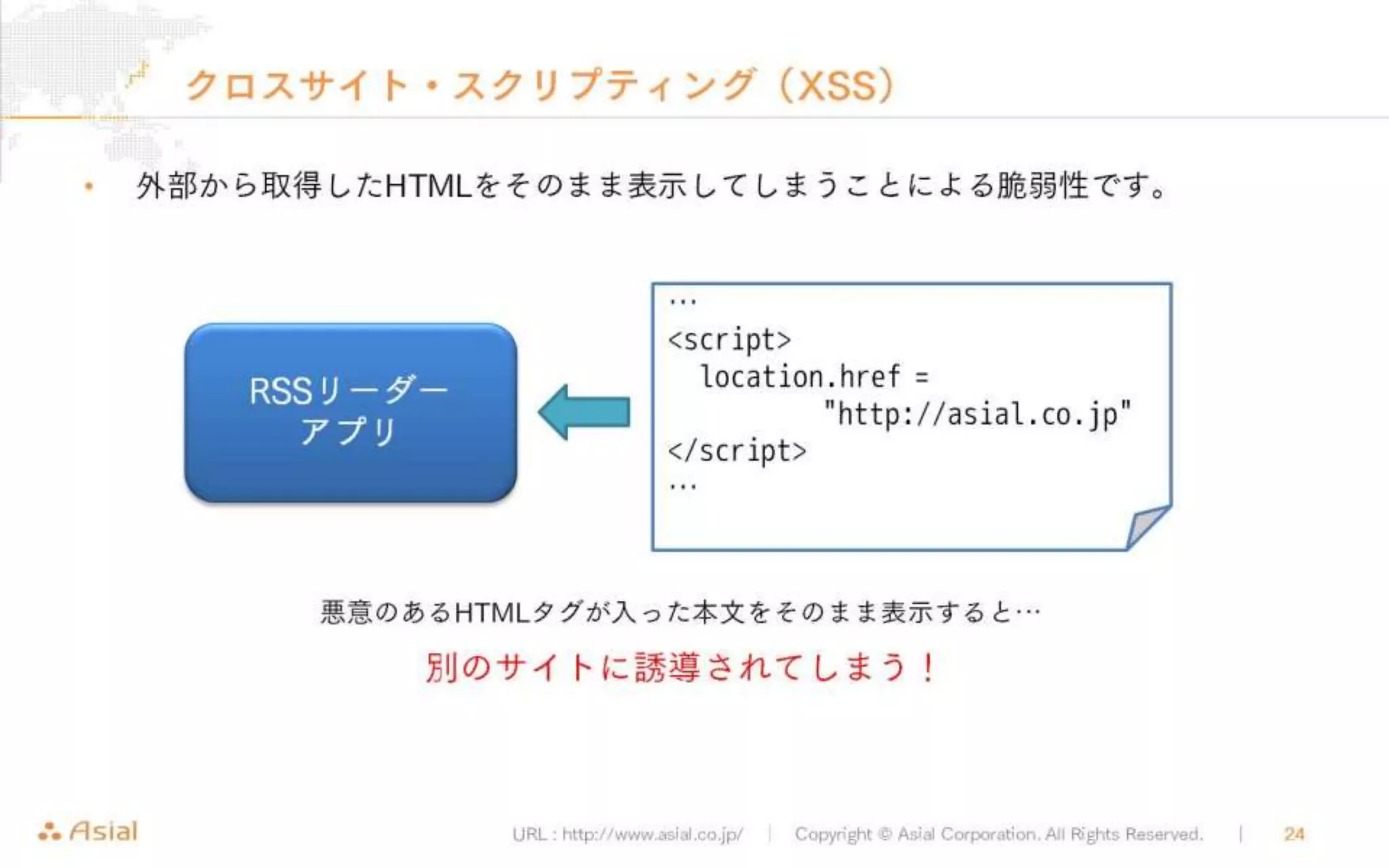 クロスサイト・スクリプティング（XSS）

• 外部から取得したHTMLをそのまま表示してしまうことによる脆弱性です。

RSSリーダー
アプリ

…
<script>
  location.href =
          "http://asial.co.jp"
</script>
…

悪意のあるHTMLタグが入った本文をそのまま表示すると…

別のサイトに誘導されてしまう！

Asial

URL : http://www.asial.co.jp/ | Copyright © Asial Corporation. All Rights Reserved. | 24